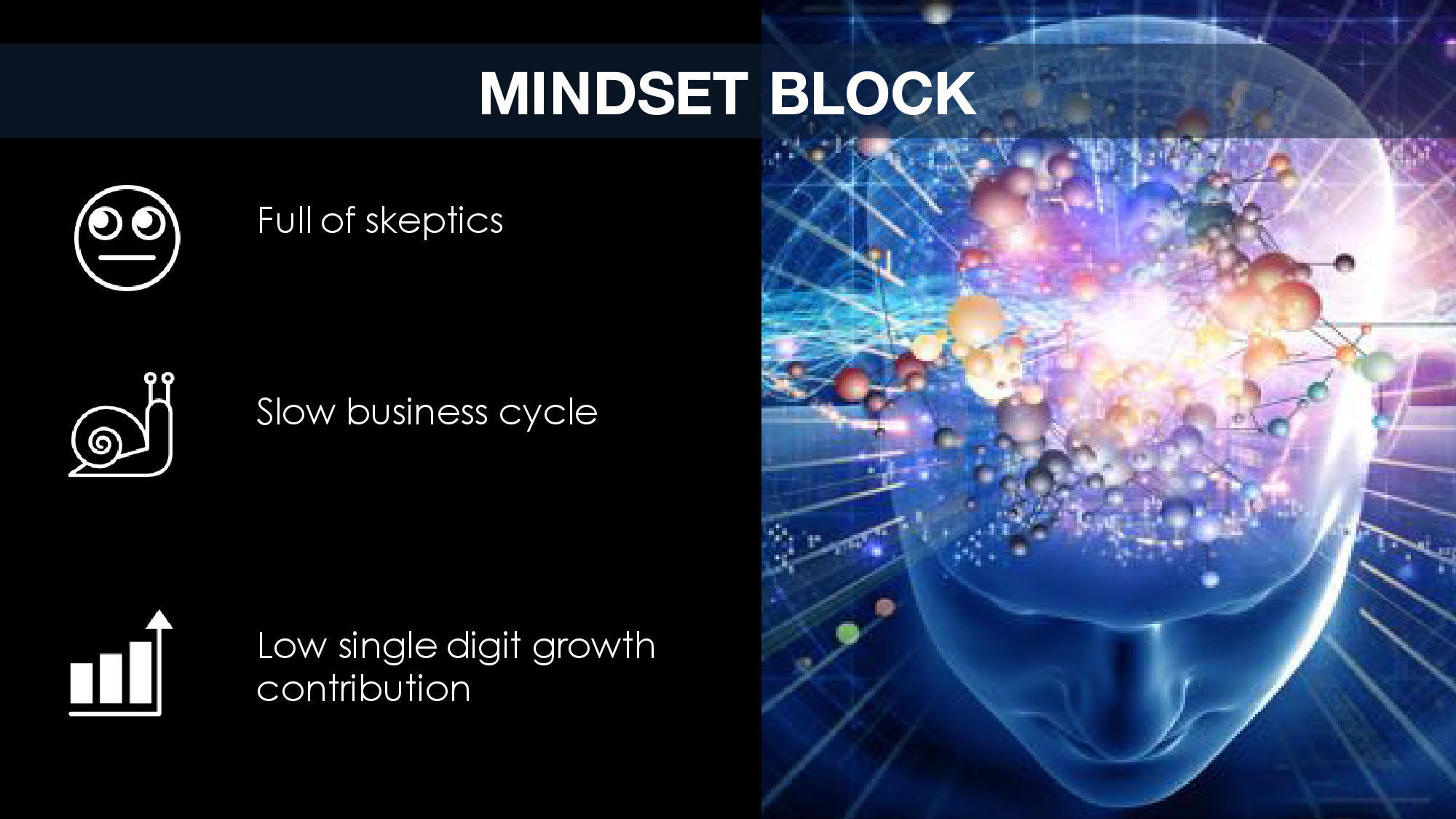 MINDSET BLOCK

Full of skeptics

Slow business cycle

Low single digit growth contribution